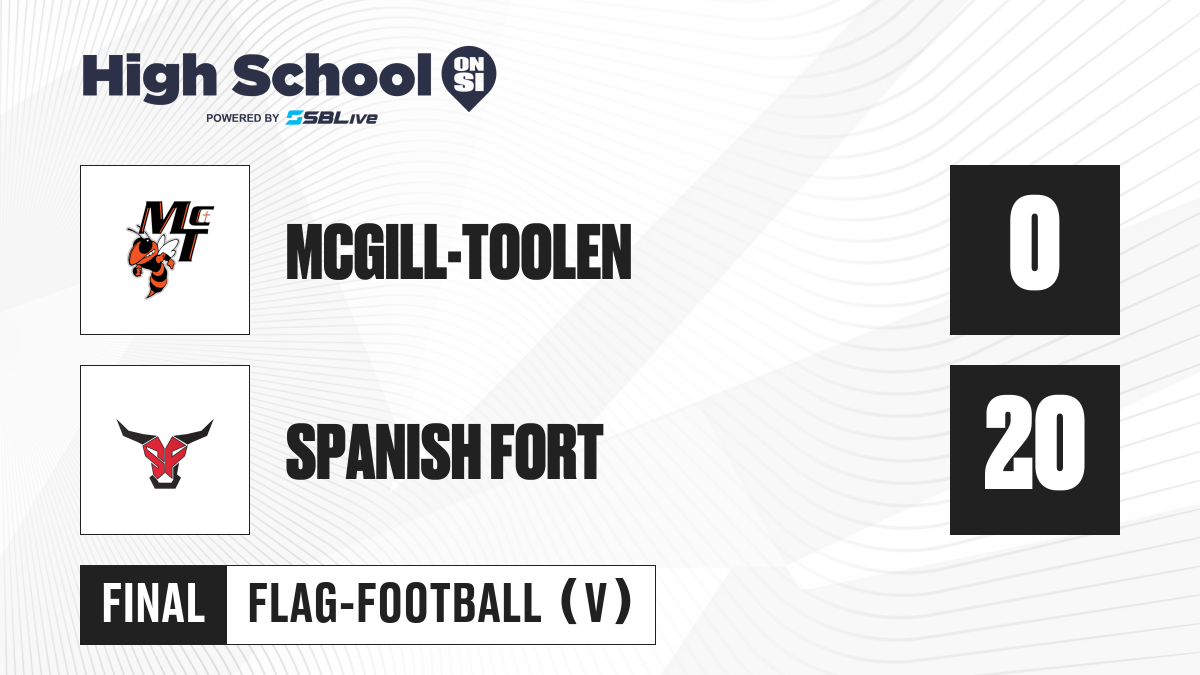 High School ON SI
POWERED BY SBLive

McT

MCGILL-TOOLEN

0

SF

SPANISH FORT

20

FINAL

FLAG-FOOTBALL (V)